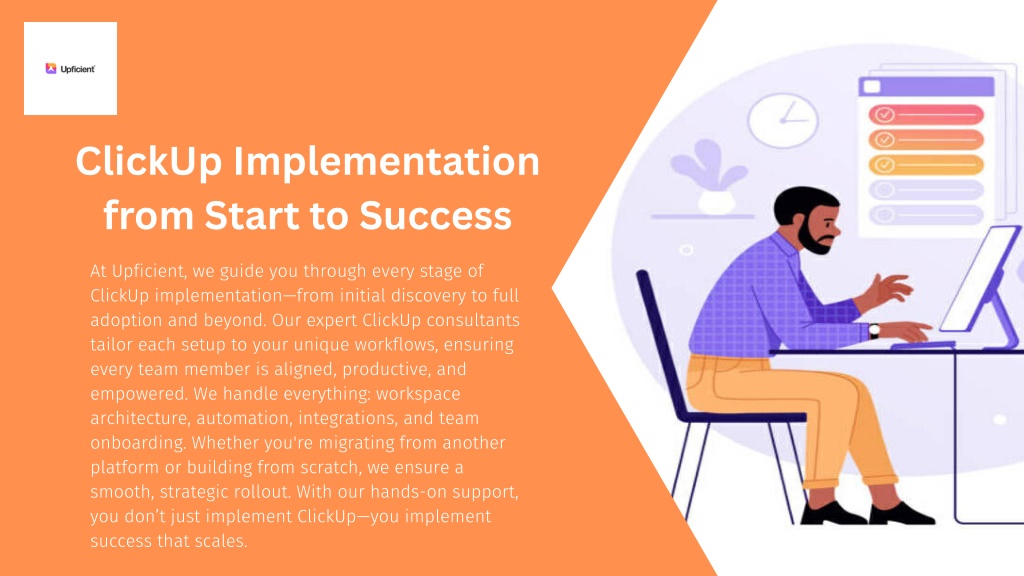 Upficient

ClickUp Implementation from Start to Success

At Upficient, we guide you through every stage of ClickUp implementation—from initial discovery to full adoption and beyond. Our expert ClickUp consultants tailor each setup to your unique workflows, ensuring every team member is aligned, productive, and empowered. We handle everything: workspace architecture, automation, integrations, and team onboarding. Whether you're migrating from another platform or building from scratch, we ensure a smooth, strategic rollout. With our hands-on support, you don't just implement ClickUp—you implement success that scales.